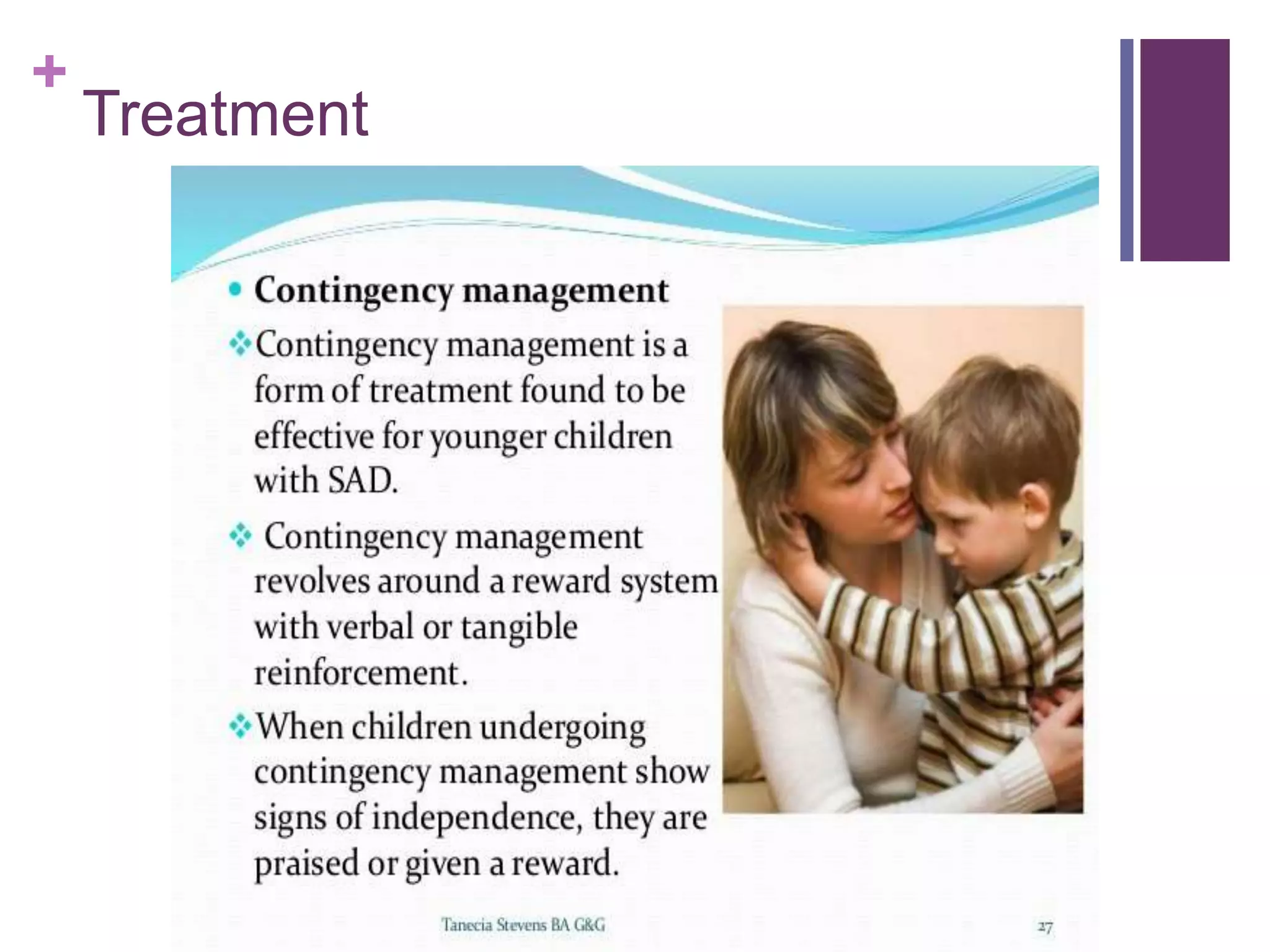 + Treatment

• Contingency management

❖ Contingency management is a form of treatment found to be effective for younger children with SAD.

❖ Contingency management revolves around a reward system with verbal or tangible reinforcement.

❖ When children undergoing contingency management show signs of independence, they are praised or given a reward.

Tanecia Stevens BA G&G

27